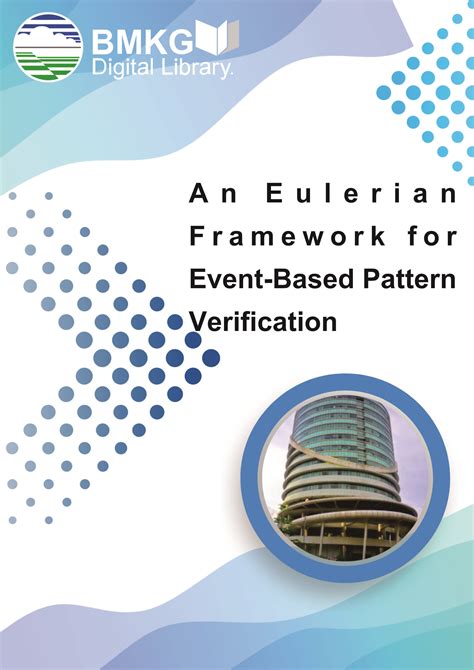 BMKG
Digital Library.

An Eulerian Framework for Event-Based Pattern Verification